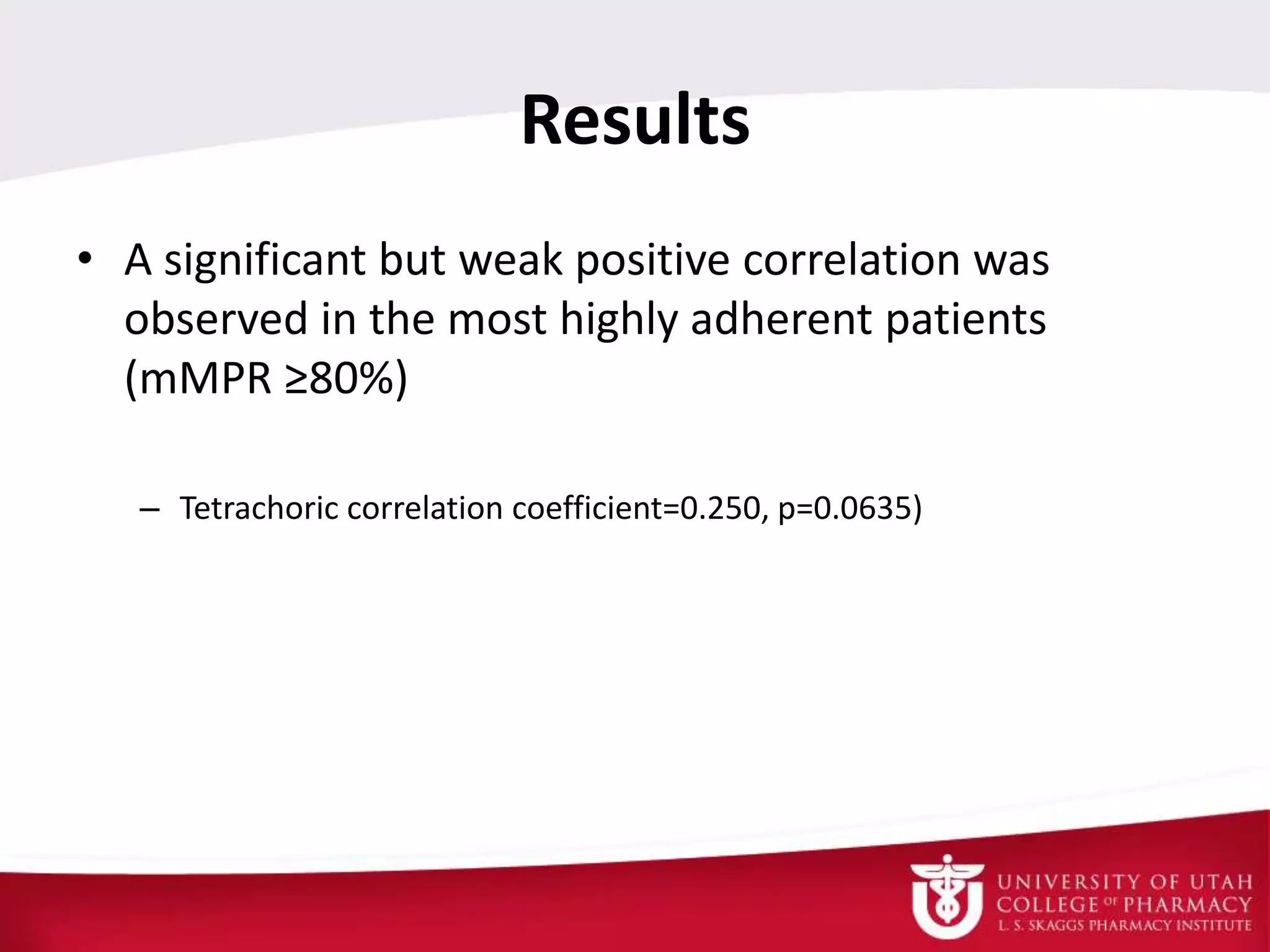 Results

• A significant but weak positive correlation was observed in the most highly adherent patients (mMPR ≥80%)

– Tetrachoric correlation coefficient=0.250, p=0.0635)

UNIVERSITY OF UTAH
COLLEGE OF PHARMACY
L. S. SKAGGS PHARMACY INSTITUTE